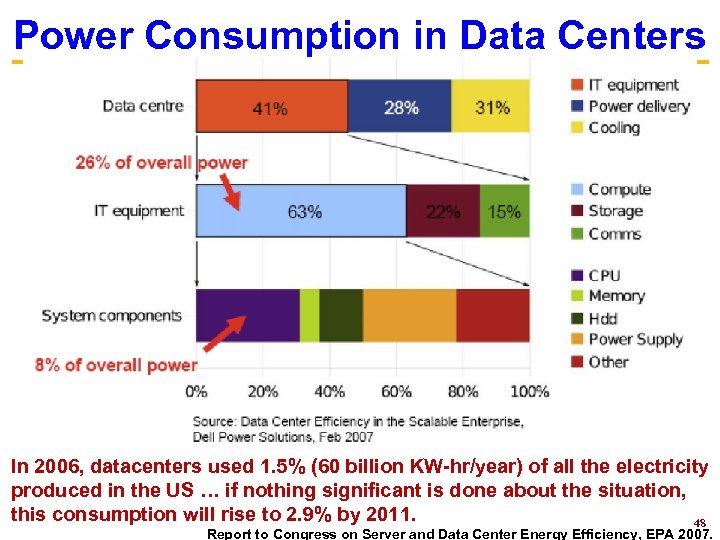 Power Consumption in Data Centers

Data centre
41%
28%
31%

IT equipment
Power delivery
Cooling

26% of overall power

IT equipment
63%
22%
15%

Compute
Storage
Comms

System components

CPU
Memory
Hdd
Power Supply
Other

8% of overall power

0%
20%
40%
60%
80%
100%

Source: Data Center Efficiency in the Scalable Enterprise, Dell Power Solutions, Feb 2007

In 2006, datacenters used 1.5% (60 billion KW-hr/year) of all the electricity produced in the US … if nothing significant is done about the situation, this consumption will rise to 2.9% by 2011.

48

Report to Congress on Server and Data Center Energy Efficiency, EPA 2007.